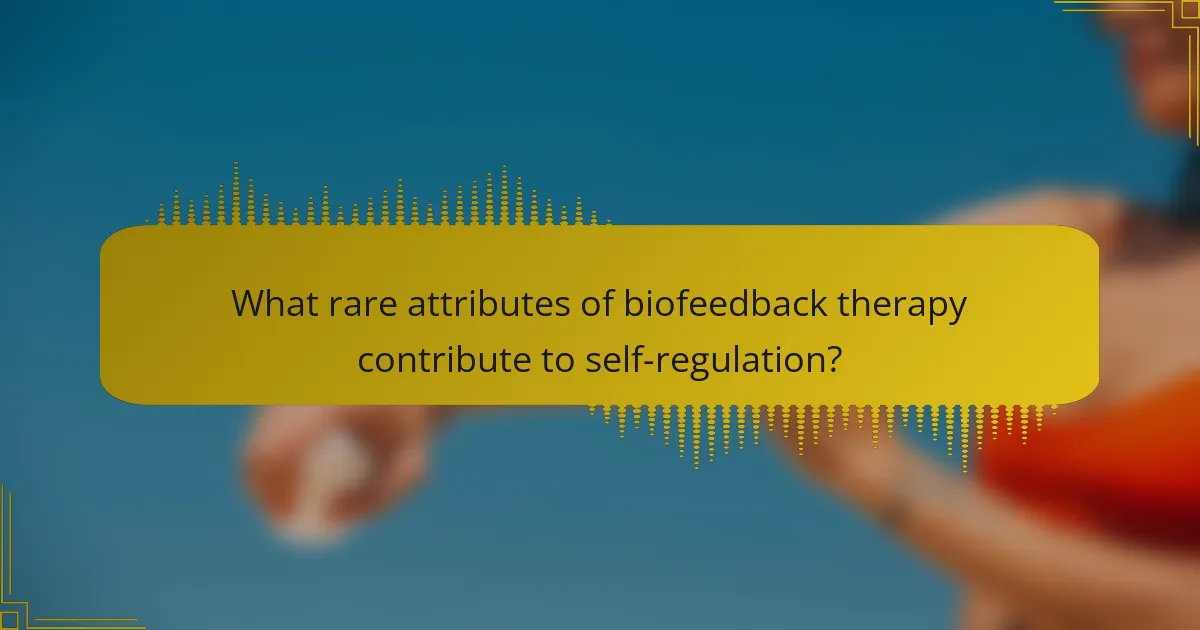 What rare attributes of biofeedback therapy contribute to self-regulation?